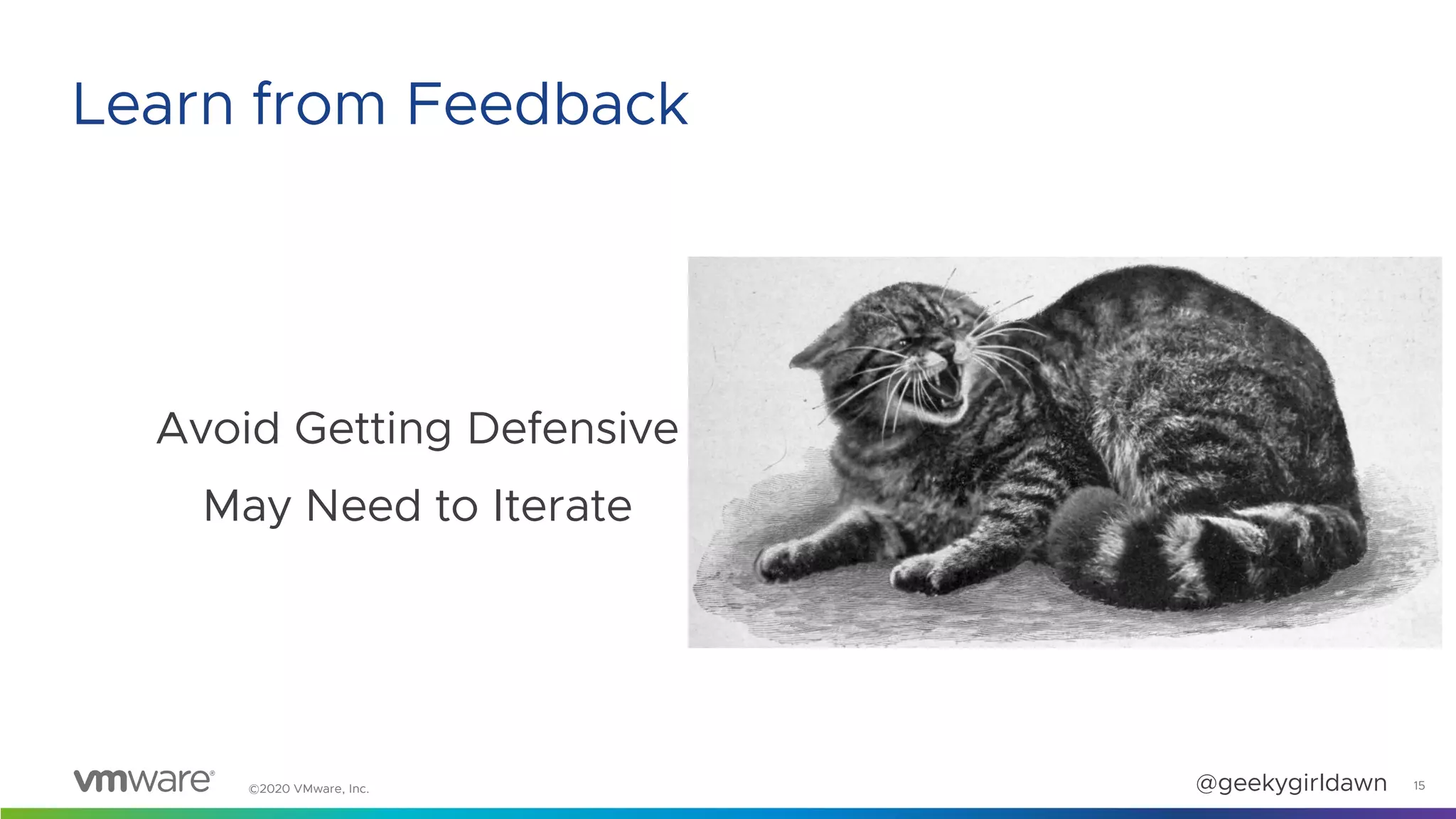 Learn from Feedback

Avoid Getting Defensive

May Need to Iterate

vmware®

©2020 VMware, Inc.

@geekygirldawn

15